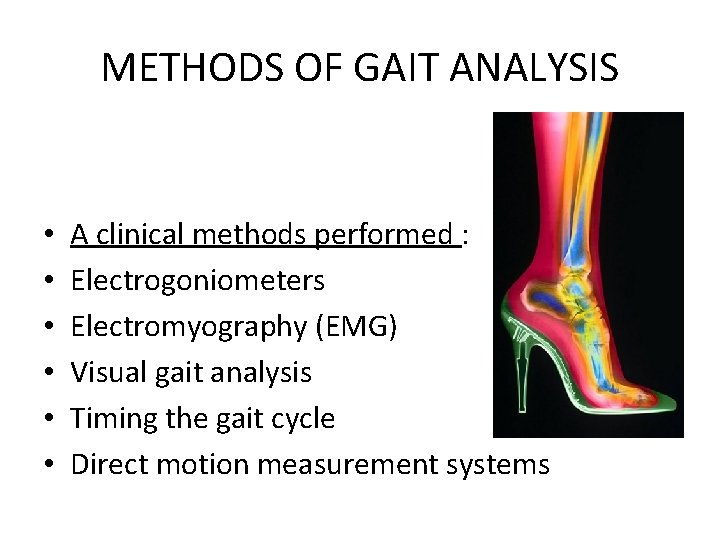 METHODS OF GAIT ANALYSIS

• A clinical methods performed :
• Electrogoniometers
• Electromyography (EMG)
• Visual gait analysis
• Timing the gait cycle
• Direct motion measurement systems